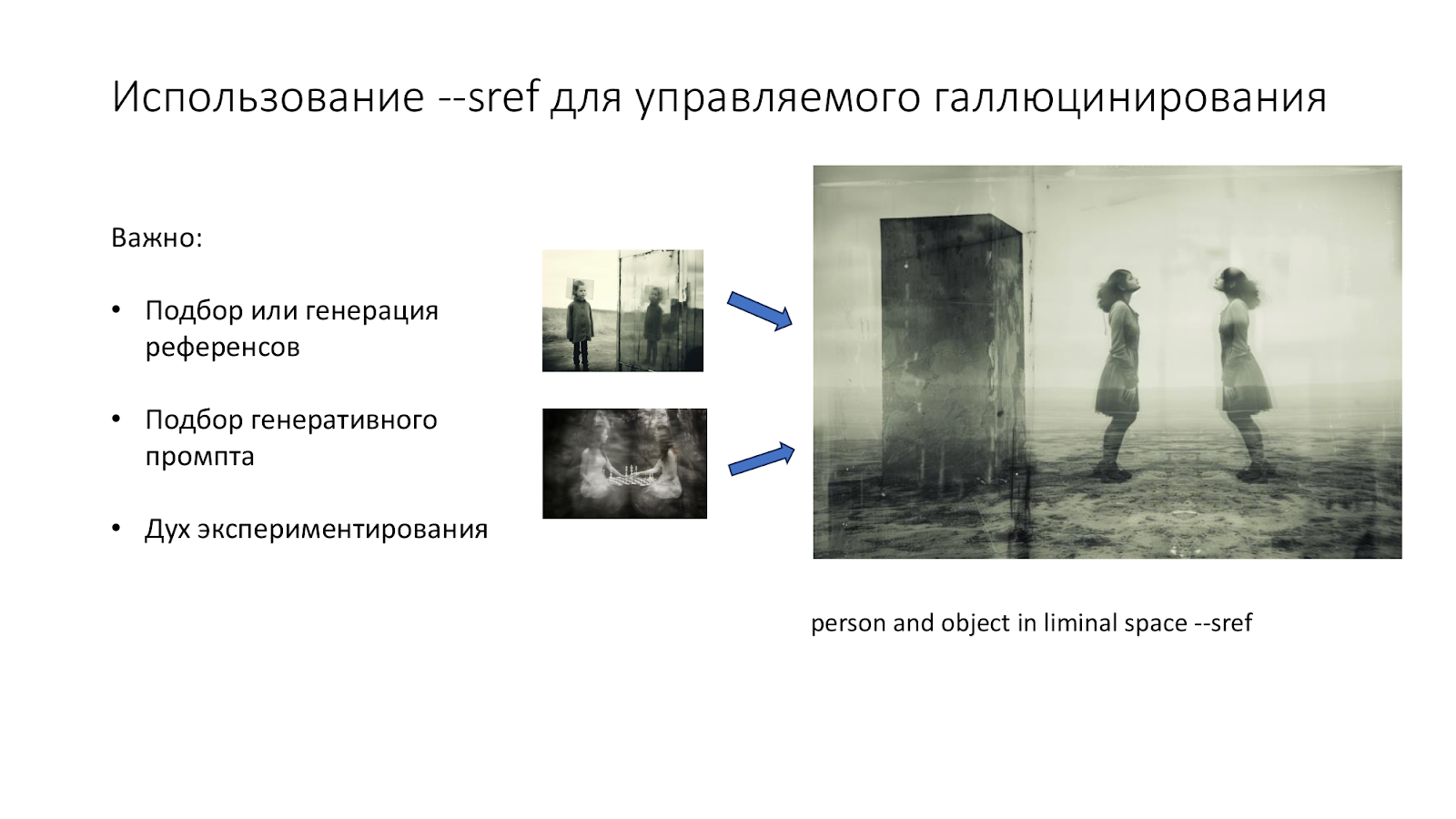 Использование --sref для управляемого галлюцинирования

Важно:

• Подбор или генерация референсов

• Подбор генеративного промпта

• Дух экспериментирования

person and object in liminal space --sref